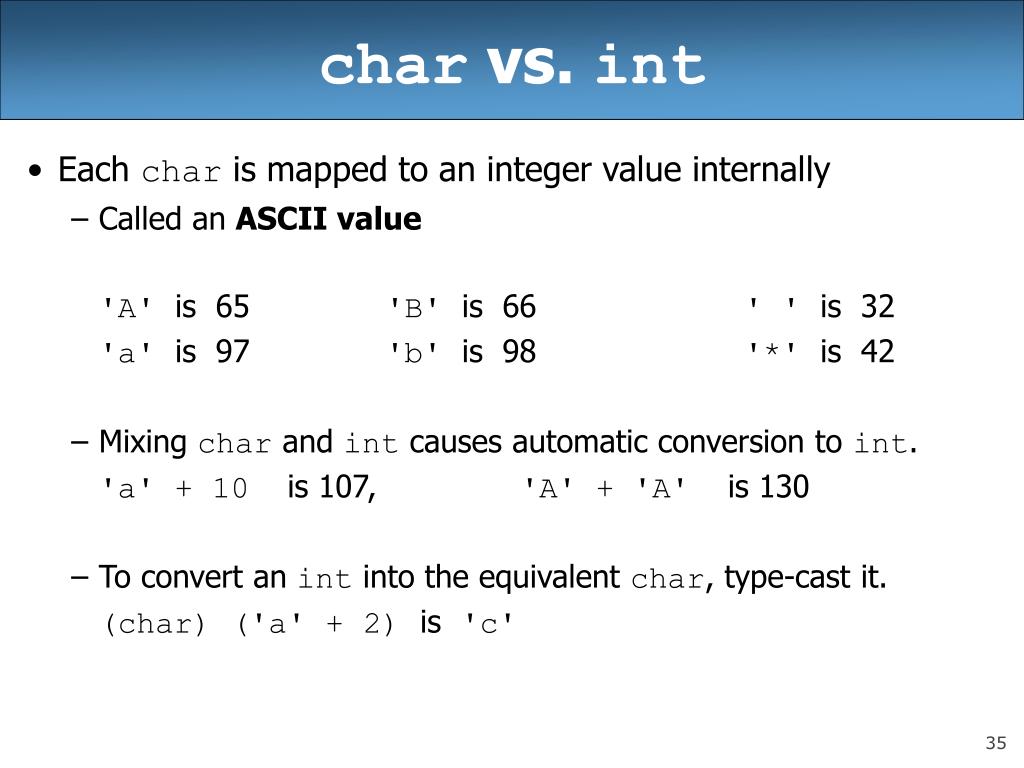 char vs. int

• Each char is mapped to an integer value internally
– Called an **ASCII value**

'A' is 65 'B' is 66 ' ' is 32
'a' is 97 'b' is 98 '*' is 42

– Mixing char and int causes automatic conversion to int.
'a' + 10 is 107, 'A' + 'A' is 130

– To convert an int into the equivalent char, type-cast it.
(char) ('a' + 2) is 'c'

35